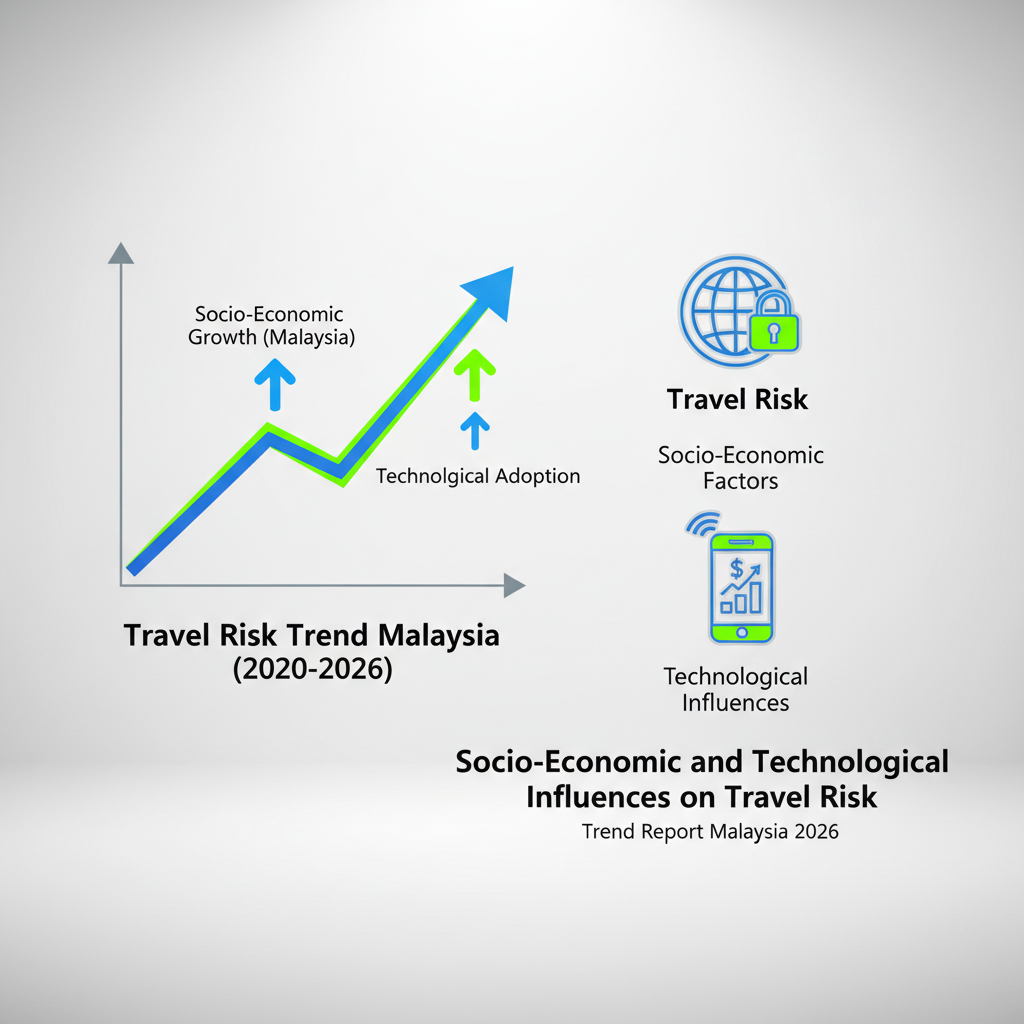 Socio-Economic Growth (Malaysia)

Technolgical Adoption

Travel Risk Trend Malaysia (2020-2026)

Travel Risk

Socio-Economic Factors

$

Technological Influences

Socio-Economic and Technological Influences on Travel Risk

Trend Report Malaysia 2026